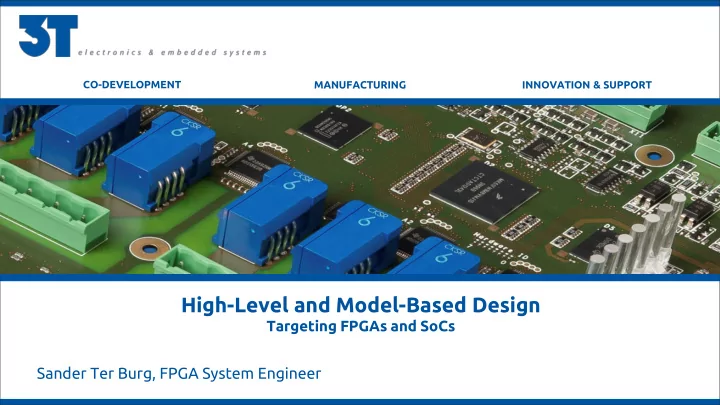 3T electronics & embedded systems

CO-DEVELOPMENT
MANUFACTURING
INNOVATION & SUPPORT

High-Level and Model-Based Design
Targeting FPGAs and SoCs

Sander Ter Burg, FPGA System Engineer